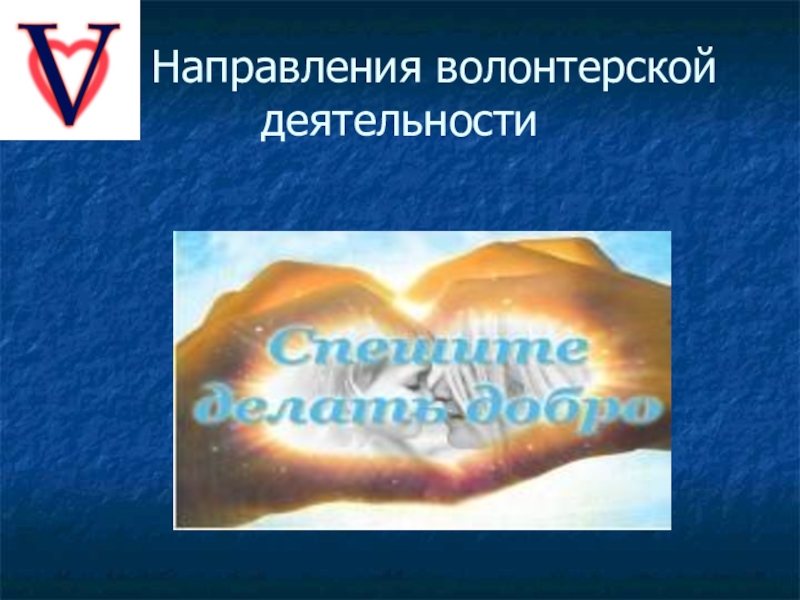 V

Направления волонтерской деятельности

Спешите делать добро